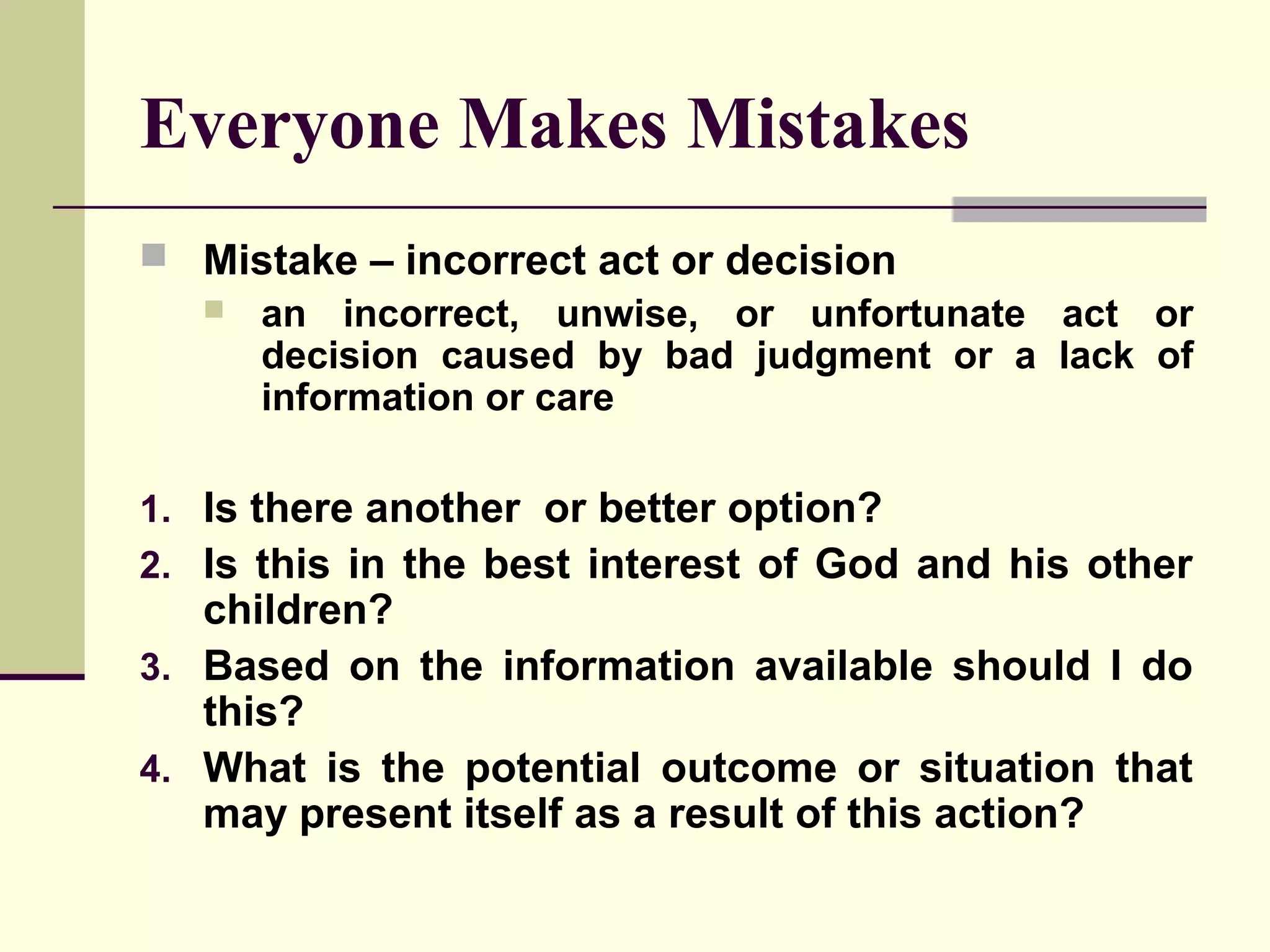 Everyone Makes Mistakes

Mistake – incorrect act or decision

an incorrect, unwise, or unfortunate act or decision caused by bad judgment or a lack of information or care

1. Is there another  or better option?
2. Is this in the best interest of God and his other children?
3. Based on the information available should I do this?
4. What is the potential outcome or situation that may present itself as a result of this action?